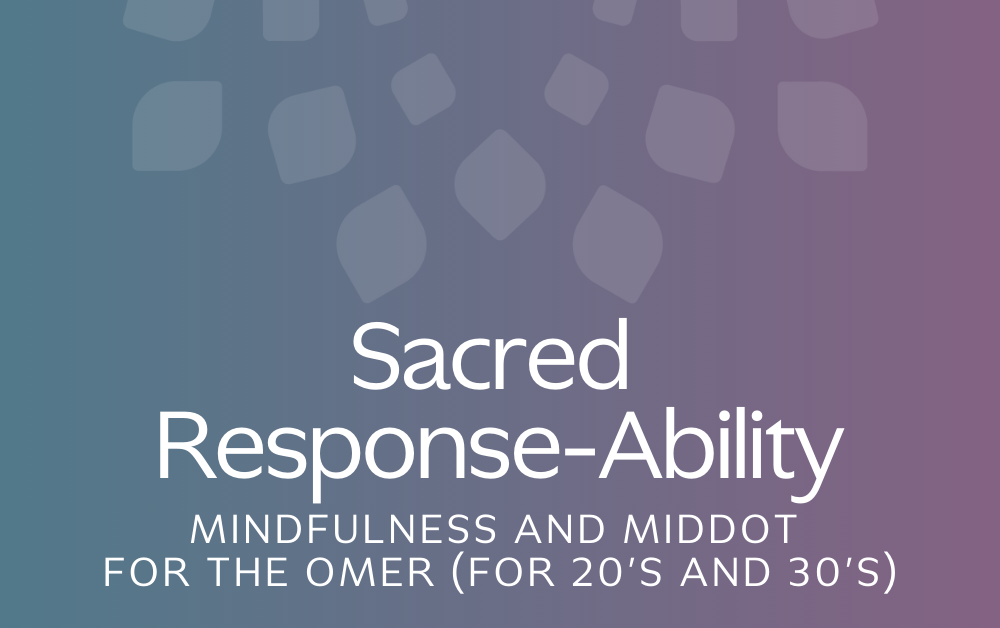 Sacred Response-Ability

MINDFULNESS AND MIDDOT FOR THE OMER (FOR 20'S AND 30'S)